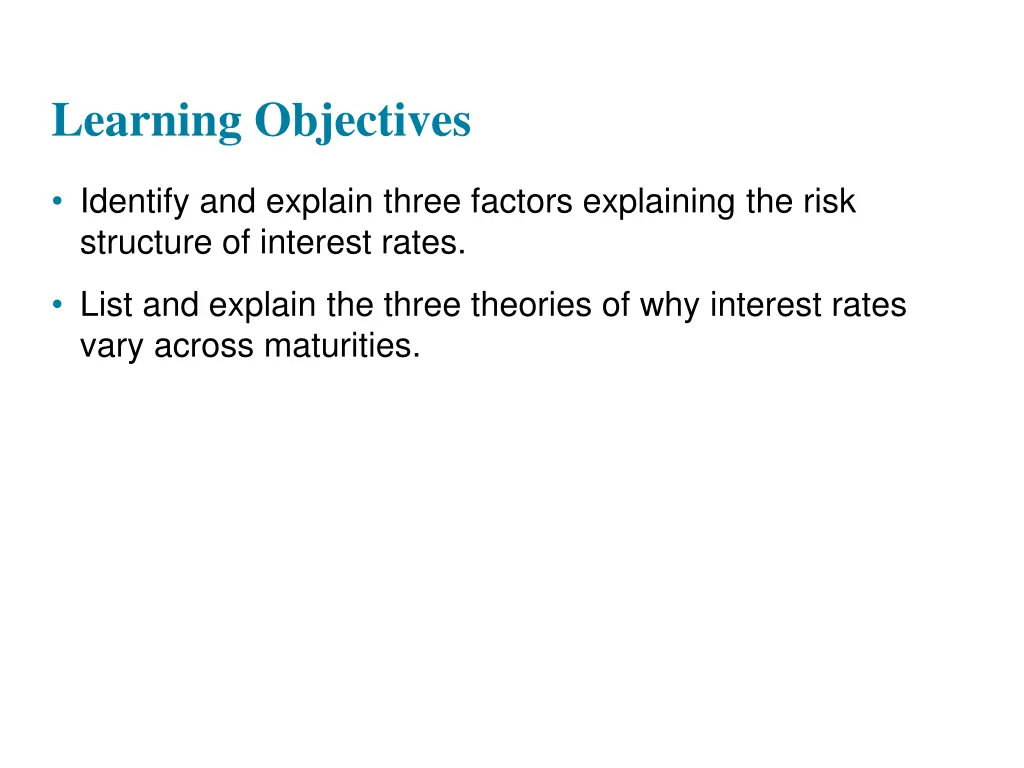 Learning Objectives

• Identify and explain three factors explaining the risk structure of interest rates.

• List and explain the three theories of why interest rates vary across maturities.